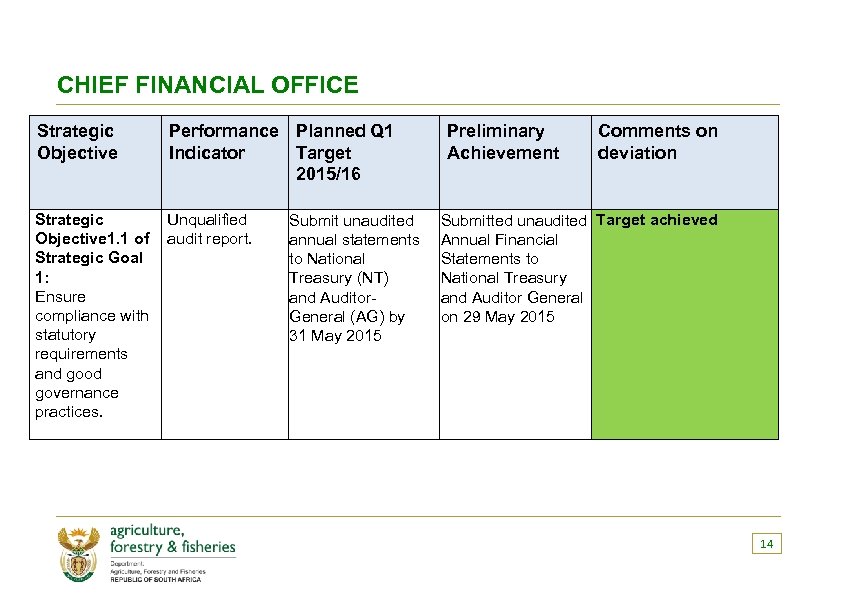 CHIEF FINANCIAL OFFICE

| Strategic Objective | Performance Indicator | Planned Q1 Target 2015/16 | Preliminary Achievement | Comments on deviation |
|---|---|---|---|---|
| Strategic Objective1.1 of Strategic Goal 1: Ensure compliance with statutory requirements and good governance practices. | Unqualified audit report. | Submit unaudited annual statements to National Treasury (NT) and Auditor-General (AG) by 31 May 2015 | Submitted unaudited Annual Financial Statements to National Treasury and Auditor General on 29 May 2015 | Target achieved |

agriculture, forestry & fisheries
Department: Agriculture, Forestry and Fisheries
REPUBLIC OF SOUTH AFRICA

14